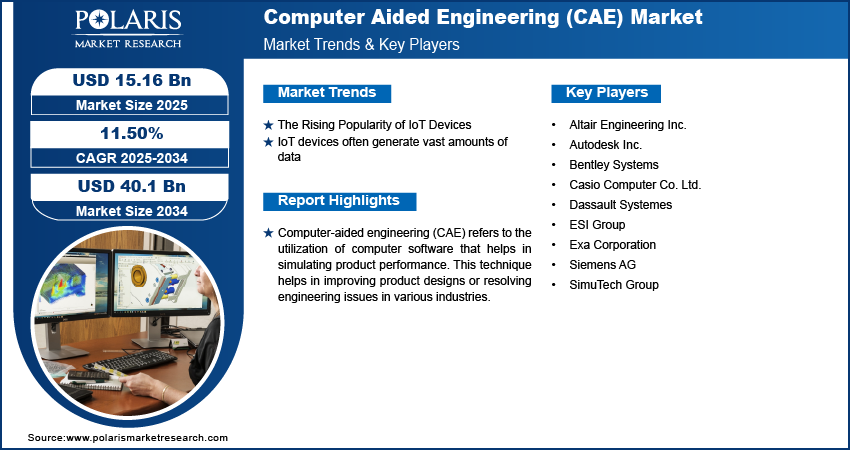 POLARIS
MARKET RESEARCH

Computer Aided Engineering (CAE) Market
Market Trends & Key Players

USD 15.16 Bn
Market Size 2025

11.50%
CAGR 2025-2034

USD 40.1 Bn
Market Size 2034

Market Trends

★ The Rising Popularity of IoT Devices
★ IoT devices often generate vast amounts of data

Report Highlights

★ Computer-aided engineering (CAE) refers to the utilization of computer software that helps in simulating product performance. This technique helps in improving product designs or resolving engineering issues in various industries.

Key Players

• Altair Engineering Inc.
• Autodesk Inc.
• Bentley Systems
• Casio Computer Co. Ltd.
• Dassault Systemes
• ESI Group
• Exa Corporation
• Siemens AG
• SimuTech Group

Source:www.polarismarketresearch.com